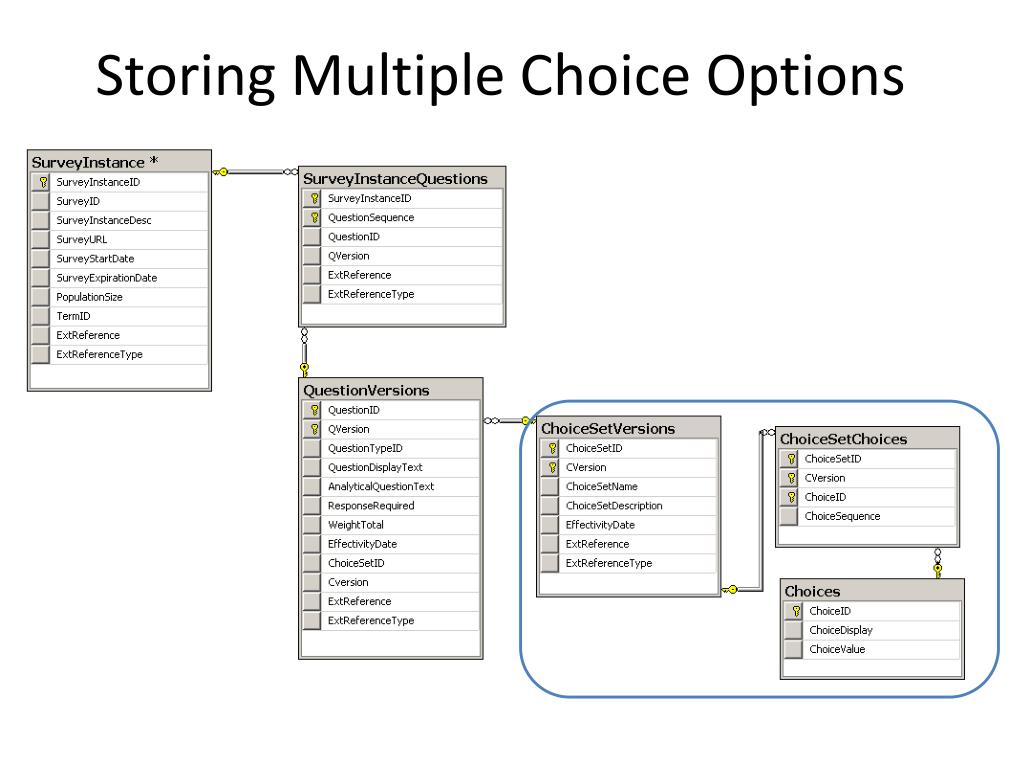 Storing Multiple Choice Options

SurveyInstance *
SurveyInstanceID
SurveyID
SurveyInstanceDesc
SurveyURL
SurveyStartDate
SurveyExpirationDate
PopulationSize
TermID
ExtReference
ExtReferenceType

SurveyInstanceQuestions
SurveyInstanceID
QuestionSequence
QuestionID
QVersion
ExtReference
ExtReferenceType

QuestionVersions
QuestionID
QVersion
QuestionTypeID
QuestionDisplayText
AnalyticalQuestionText
ResponseRequired
WeightTotal
EffectivityDate
ChoiceSetID
Cversion
ExtReference
ExtReferenceType

ChoiceSetVersions
ChoiceSetID
CVersion
ChoiceSetName
ChoiceSetDescription
EffectivityDate
ExtReference
ExtReferenceType

ChoiceSetChoices
ChoiceSetID
CVersion
ChoiceID
ChoiceSequence

Choices
ChoiceID
ChoiceDisplay
ChoiceValue